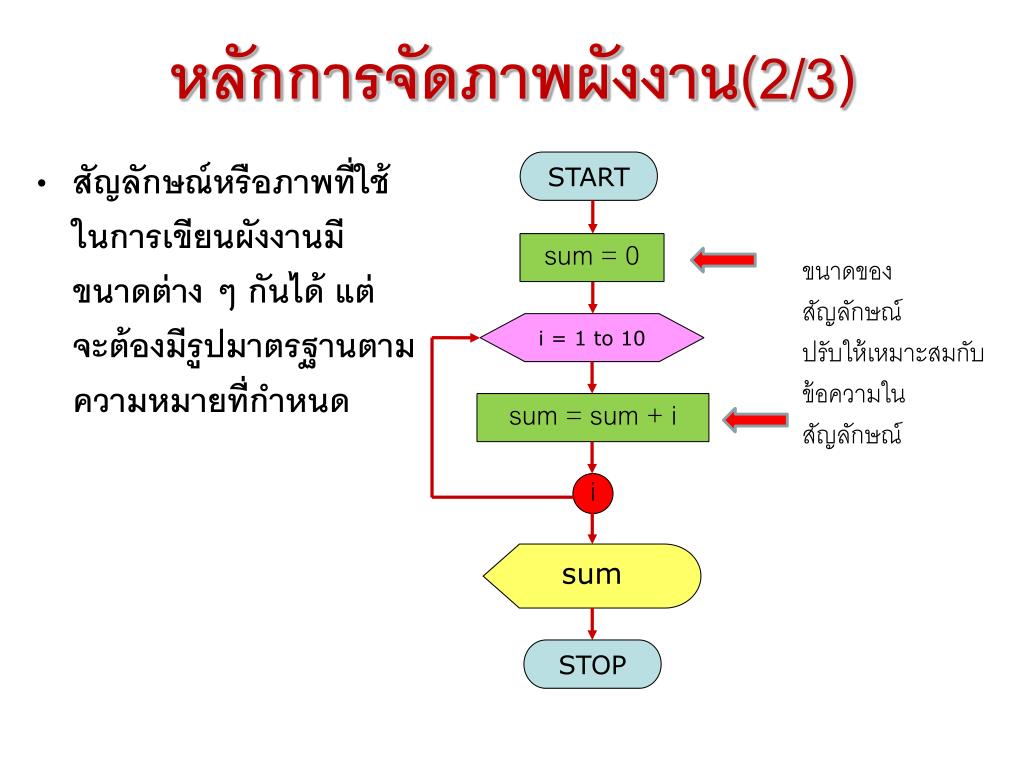 หลักการจัดภาพผังงาน(2/3)

• สัญลักษณ์หรือภาพที่ใช้ในการเขียนผังงานมีขนาดต่าง ๆ กันได้ แต่จะต้องมีรูปมาตรฐานตามความหมายที่กำหนด

START

sum = 0

i = 1 to 10

sum = sum + i

i

sum

STOP

ขนาดของสัญลักษณ์ปรับให้เหมาะสมกับข้อความในสัญลักษณ์